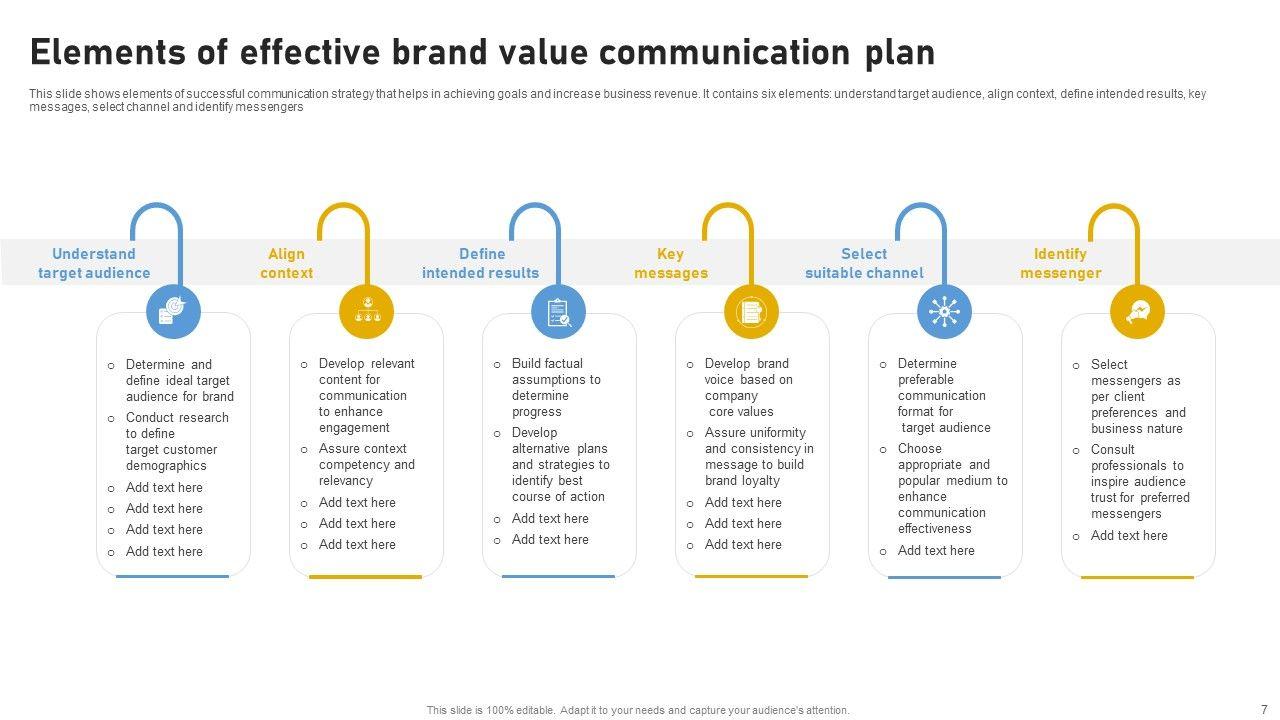 Elements of effective brand value communication plan

This slide shows elements of successful communication strategy that helps in achieving goals and increase business revenue. It contains six elements: understand target audience, align context, define intended results, key messages, select channel and identify messengers

Understand target audience

- Determine and define ideal target audience for brand
- Conduct research to define target customer demographics
- Add text here
- Add text here
- Add text here
- Add text here

Align context

- Develop relevant content for communication to enhance engagement
- Assure context competency and relevancy
- Add text here
- Add text here
- Add text here

Define intended results

- Build factual assumptions to determine progress
- Develop alternative plans and strategies to identify best course of action
- Add text here
- Add text here

Key messages

- Develop brand voice based on company core values
- Assure uniformity and consistency in message to build brand loyalty
- Add text here
- Add text here
- Add text here

Select suitable channel

- Determine preferable communication format for target audience
- Choose appropriate and popular medium to enhance communication effectiveness
- Add text here

Identify messenger

- Select messengers as per client preferences and business nature
- Consult professionals to inspire audience trust for preferred messengers
- Add text here

This slide is 100% editable. Adapt it to your needs and capture your audience's attention.

7